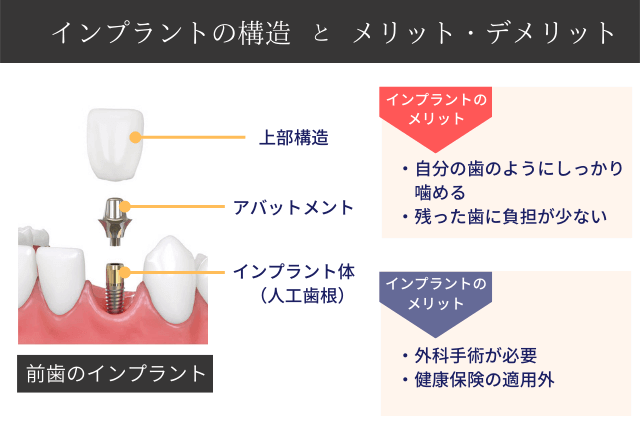 インプラントの構造　と　メリット・デメリット

上部構造

アバットメント

インプラント体
（人工歯根）

前歯のインプラント

インプラントの
メリット

・自分の歯のようにしっかり噛める
・残った歯に負担が少ない

インプラントの
メリット

・外科手術が必要
・健康保険の適用外